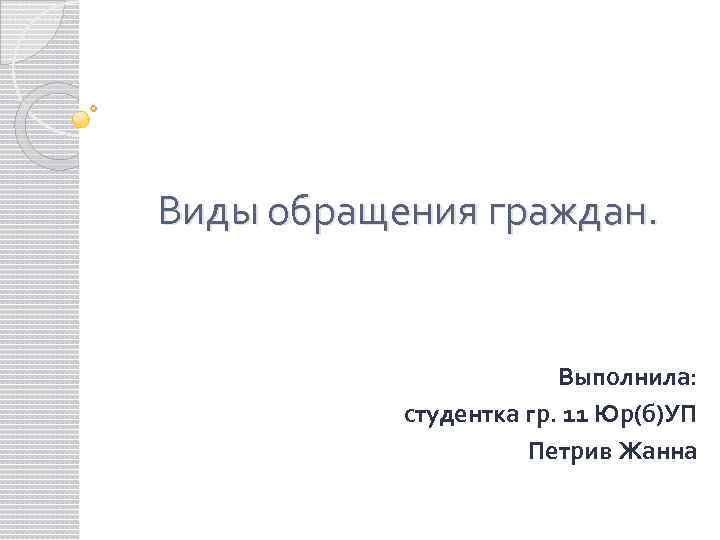 Виды обращения граждан.

Выполнила:
студентка гр. 11 Юр(б)УП
Петрив Жанна